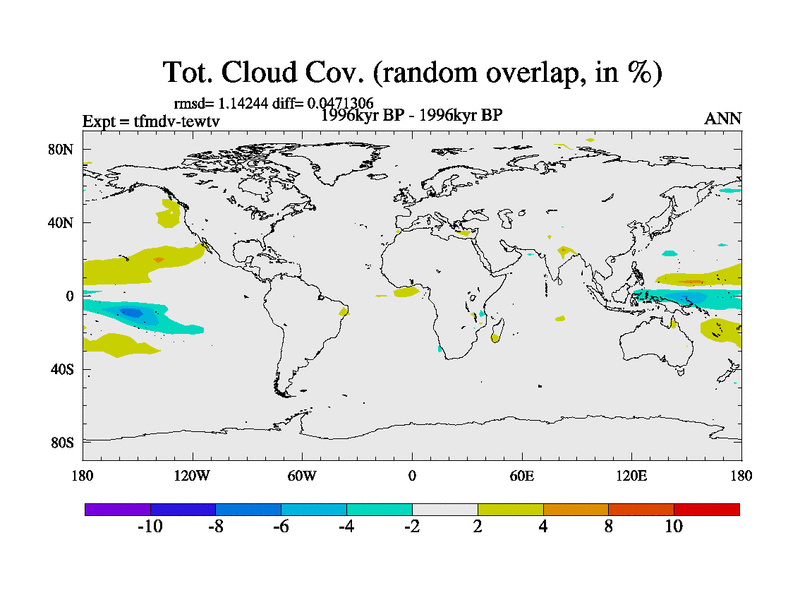 Tot. Cloud Cov. (random overlap, in %)

rmsd= 1.14244 diff= 0.0471306

Expt = tfmdv-tewtv

1996kyr BP - 1996kyr BP

ANN

80N

40N

0

40S

80S

180

120W

60W

0

60E

120E

180

-10

-8

-6

-4

-2

2

4

8

10